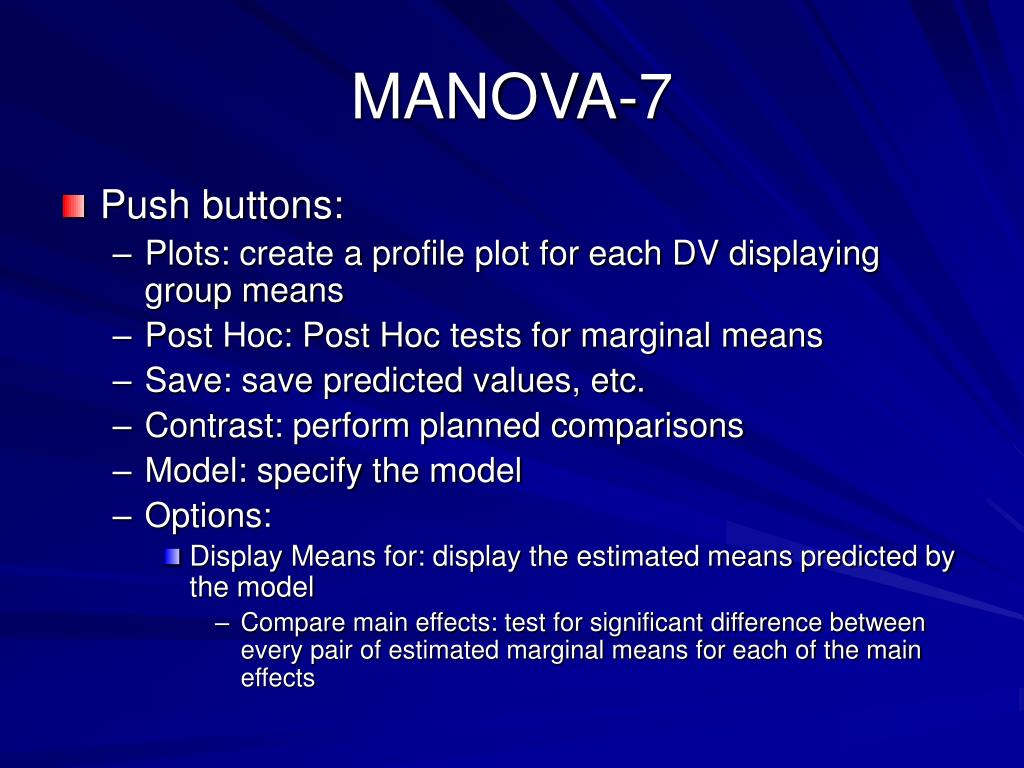 MANOVA-7

Push buttons:

– Plots: create a profile plot for each DV displaying group means
– Post Hoc: Post Hoc tests for marginal means
– Save: save predicted values, etc.
– Contrast: perform planned comparisons
– Model: specify the model
– Options:

Display Means for: display the estimated means predicted by the model

– Compare main effects: test for significant difference between every pair of estimated marginal means for each of the main effects